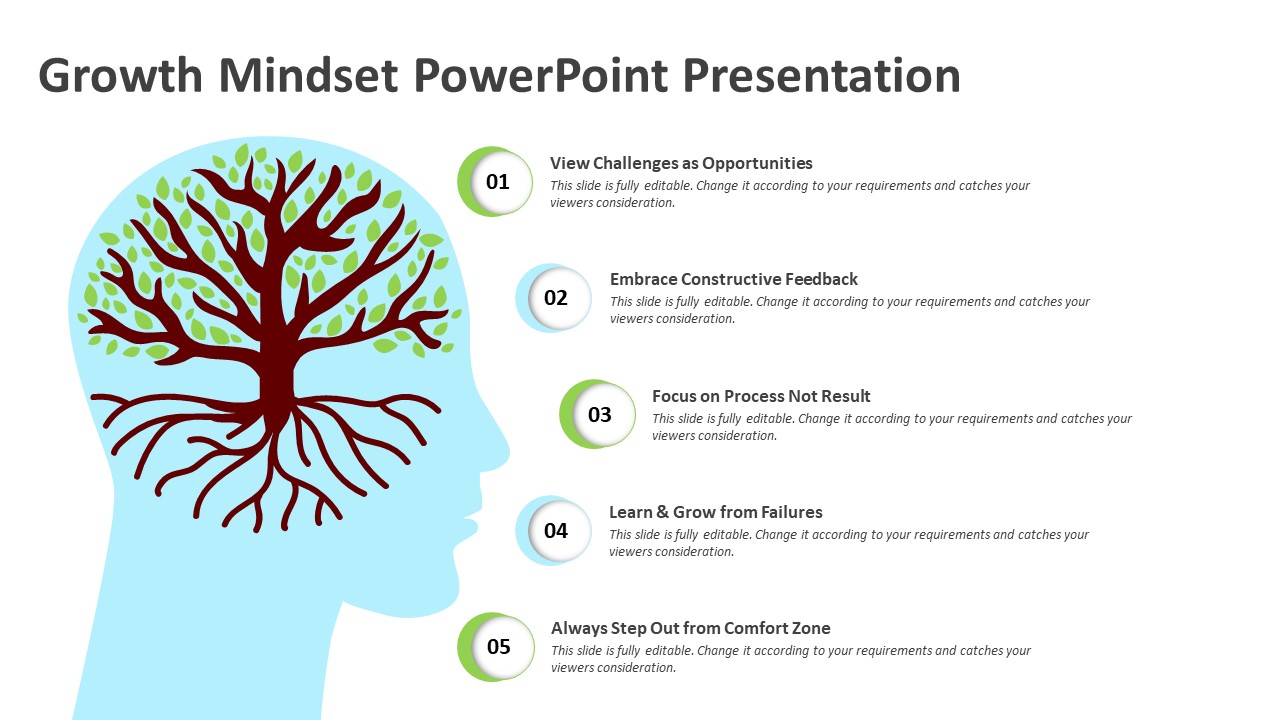 Growth Mindset PowerPoint Presentation

01
View Challenges as Opportunities
This slide is fully editable. Change it according to your requirements and catches your viewers consideration.

02
Embrace Constructive Feedback
This slide is fully editable. Change it according to your requirements and catches your viewers consideration.

03
Focus on Process Not Result
This slide is fully editable. Change it according to your requirements and catches your viewers consideration.

04
Learn & Grow from Failures
This slide is fully editable. Change it according to your requirements and catches your viewers consideration.

05
Always Step Out from Comfort Zone
This slide is fully editable. Change it according to your requirements and catches your viewers consideration.